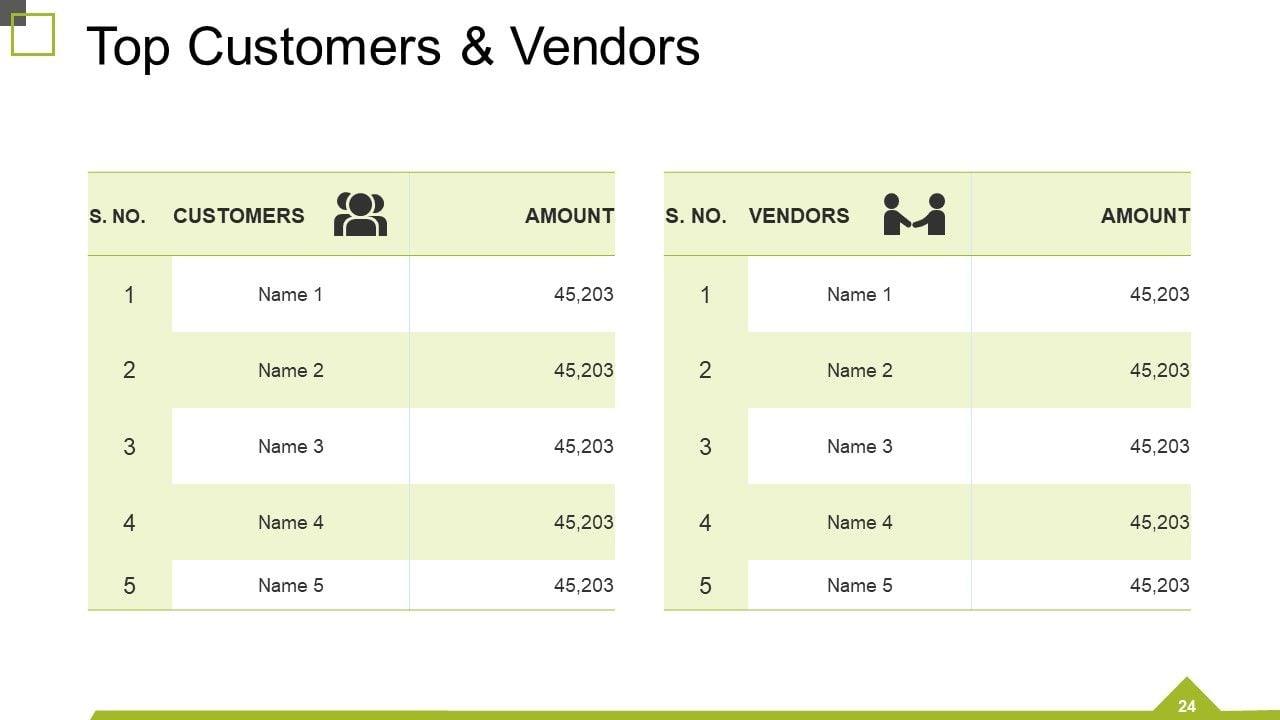 Top Customers & Vendors

| S. NO. | CUSTOMERS | AMOUNT |
|---|---|---|
| 1 | Name 1 | 45,203 |
| 2 | Name 2 | 45,203 |
| 3 | Name 3 | 45,203 |
| 4 | Name 4 | 45,203 |
| 5 | Name 5 | 45,203 |

| S. NO. | VENDORS | AMOUNT |
|---|---|---|
| 1 | Name 1 | 45,203 |
| 2 | Name 2 | 45,203 |
| 3 | Name 3 | 45,203 |
| 4 | Name 4 | 45,203 |
| 5 | Name 5 | 45,203 |

24